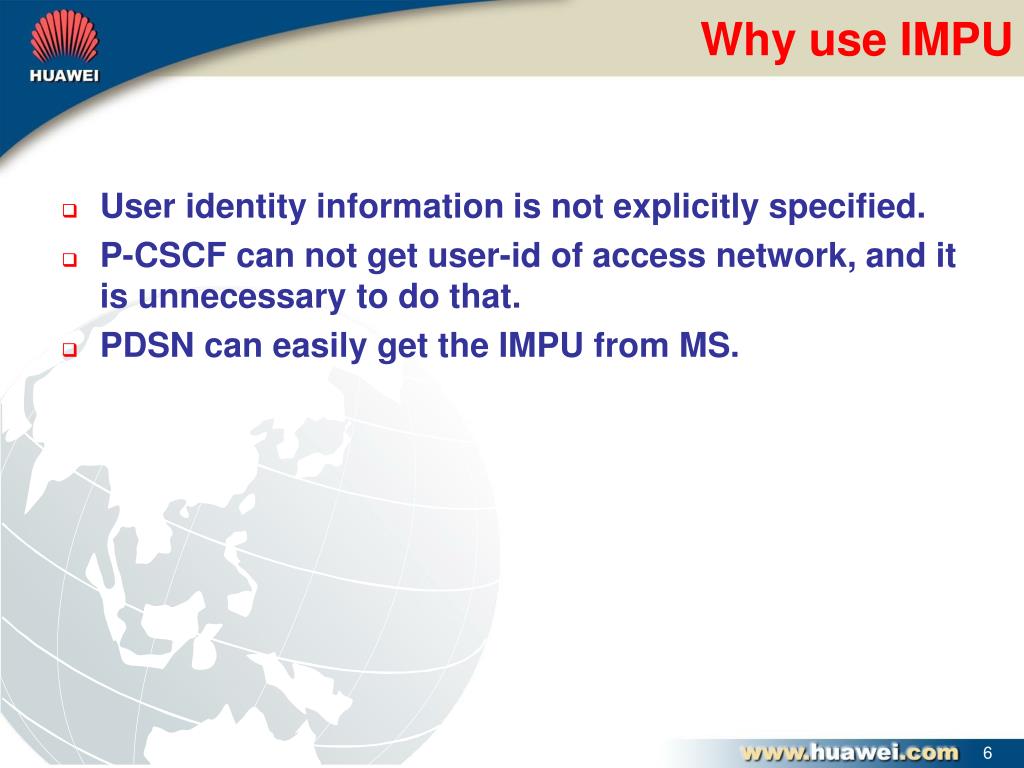 HUAWEI

Why use IMPU

User identity information is not explicitly specified.

P-CSCF can not get user-id of access network, and it is unnecessary to do that.

PDSN can easily get the IMPU from MS.

www.huawei.com 6